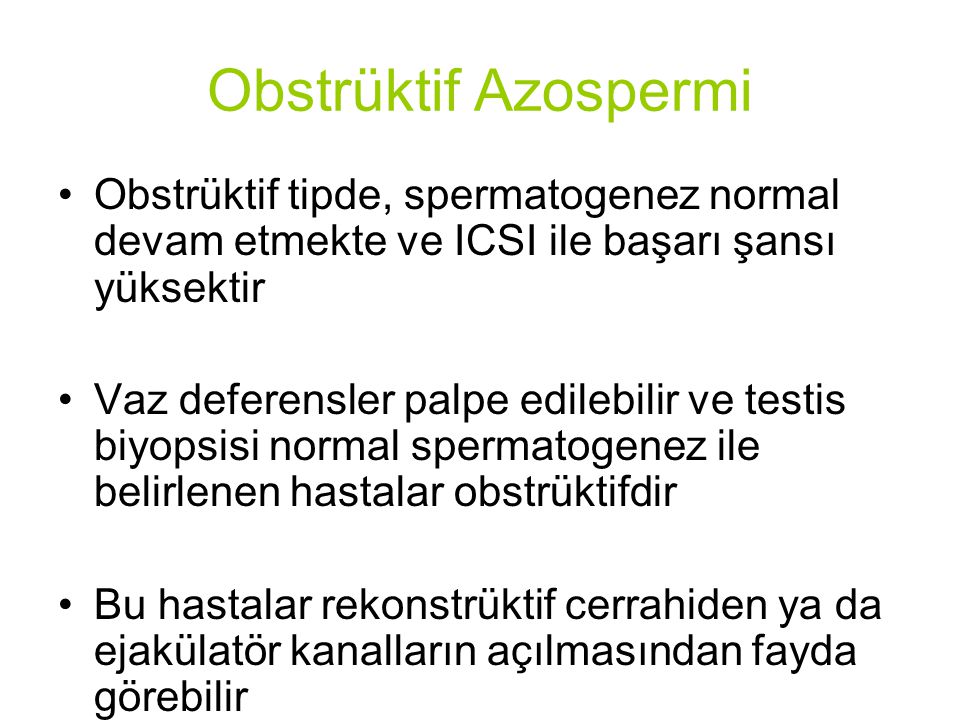 Obstrüktif Azospermi

• Obstrüktif tipde, spermatogenez normal devam etmekte ve ICSI ile başarı şansı yüksektir

• Vaz deferensler palpe edilebilir ve testis biyopsisi normal spermatogenez ile belirlenen hastalar obstrüktifdir

• Bu hastalar rekonstrüktif cerrahiden ya da ejakülatör kanalların açılmasından fayda görebilir